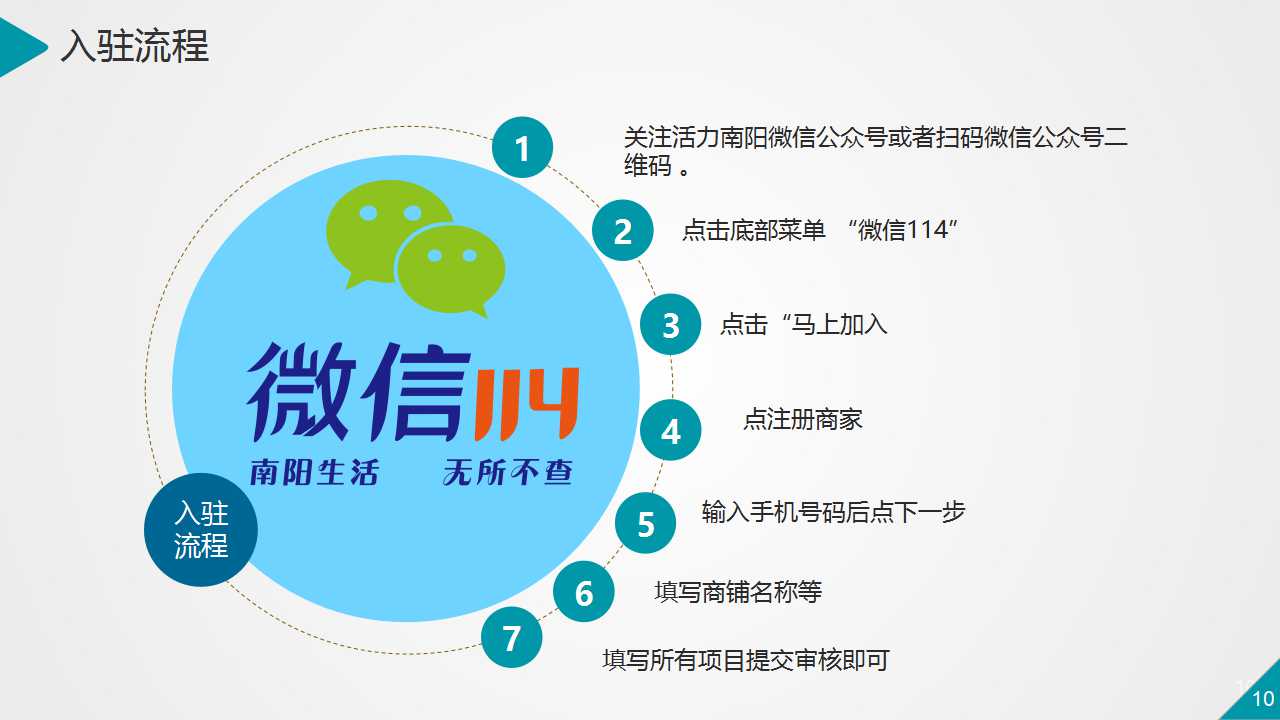 入驻流程

微信114
南阳生活 无所不查

入驻流程

1 关注活力南阳微信公众号或者扫码微信公众号二维码 。

2 点击底部菜单 “微信114”

3 点击“马上加入

4 点注册商家

5 输入手机号码后点下一步

6 填写商铺名称等

7 填写所有项目提交审核即可

10